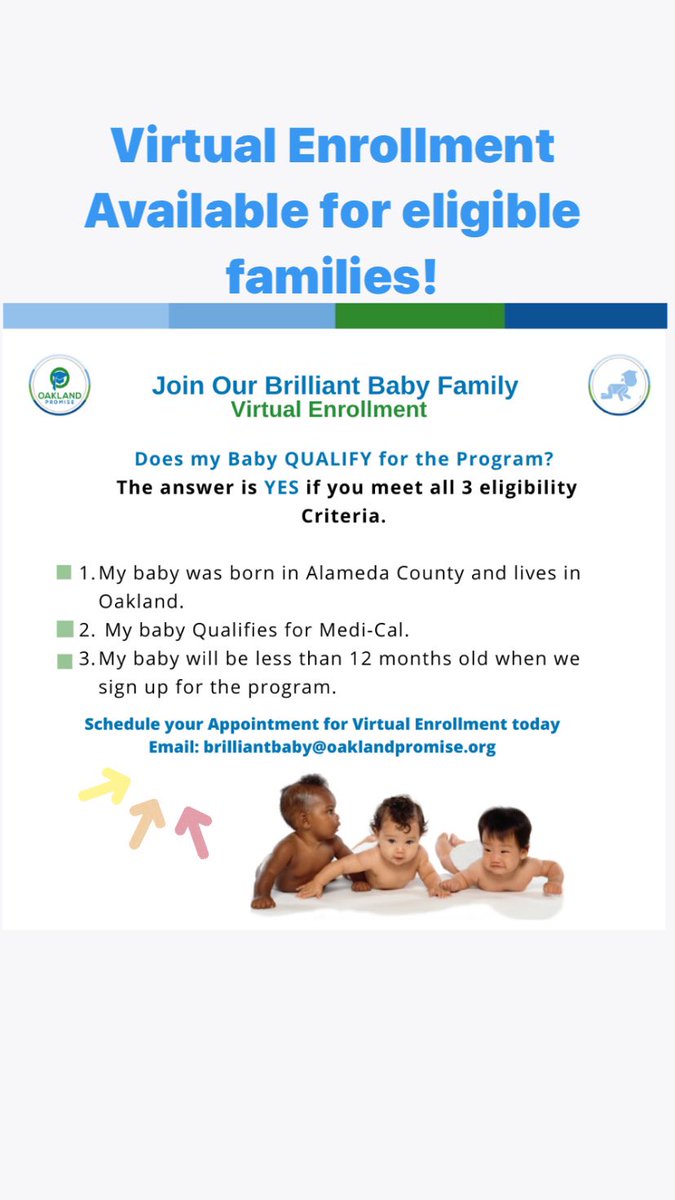 Virtual Enrollment Available for eligible families!

OAKLAND PROMISE

Join Our Brilliant Baby Family
Virtual Enrollment

Does my Baby QUALIFY for the Program?
The answer is YES if you meet all 3 eligibility Criteria.

1. My baby was born in Alameda County and lives in Oakland.
2. My baby Qualifies for Medi-Cal.
3. My baby will be less than 12 months old when we sign up for the program.

Schedule your Appointment for Virtual Enrollment today
Email: brilliantbaby@oaklandpromise.org